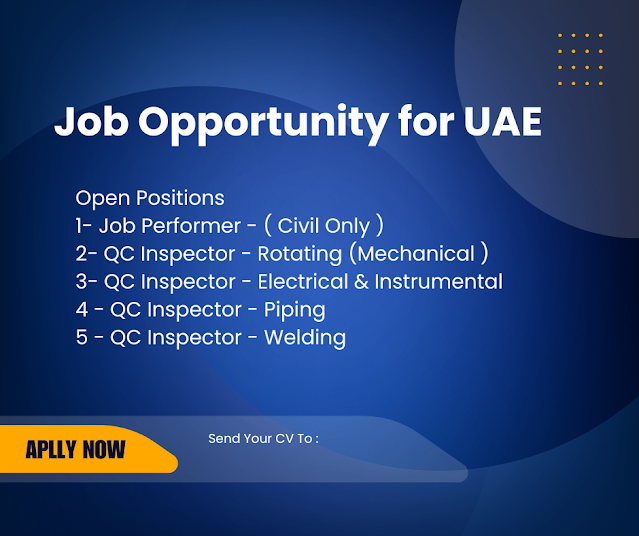 Job Opportunity for UAE

Open Positions
1- Job Performer - ( Civil Only )
2- QC Inspector - Rotating (Mechanical )
3- QC Inspector - Electrical & Instrumental
4 - QC Inspector - Piping
5 - QC Inspector - Welding

APLLY NOW

Send Your CV To :